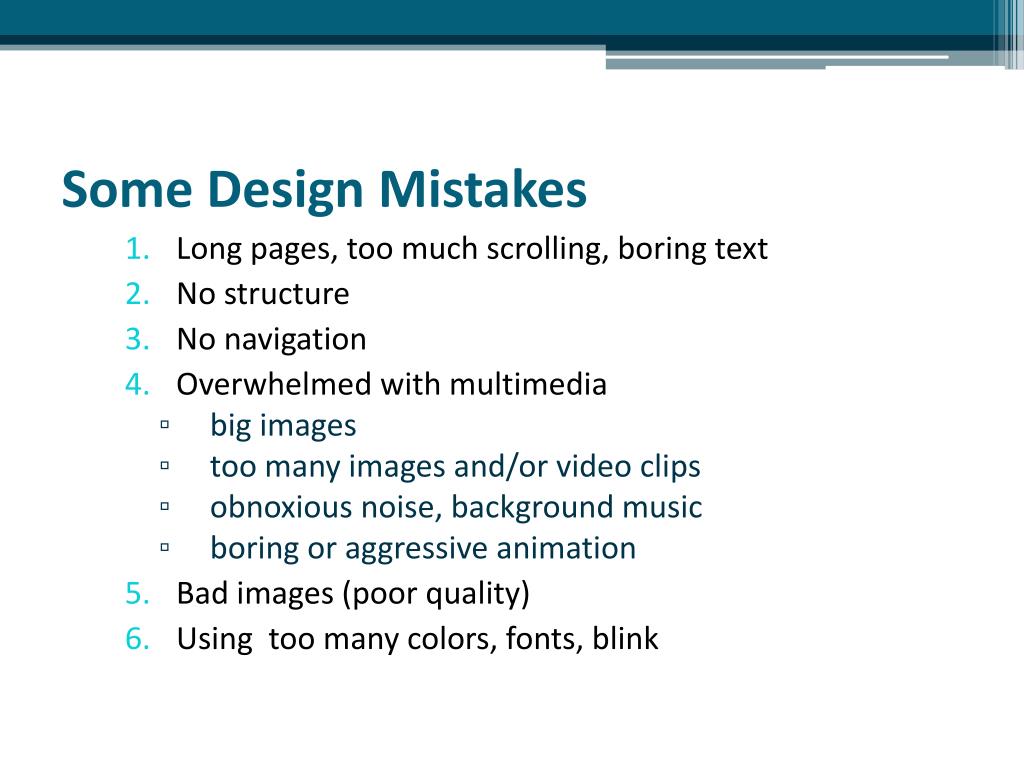 Some Design Mistakes

1. Long pages, too much scrolling, boring text
2. No structure
3. No navigation
4. Overwhelmed with multimedia
   ▫ big images
   ▫ too many images and/or video clips
   ▫ obnoxious noise, background music
   ▫ boring or aggressive animation
5. Bad images (poor quality)
6. Using  too many colors, fonts, blink